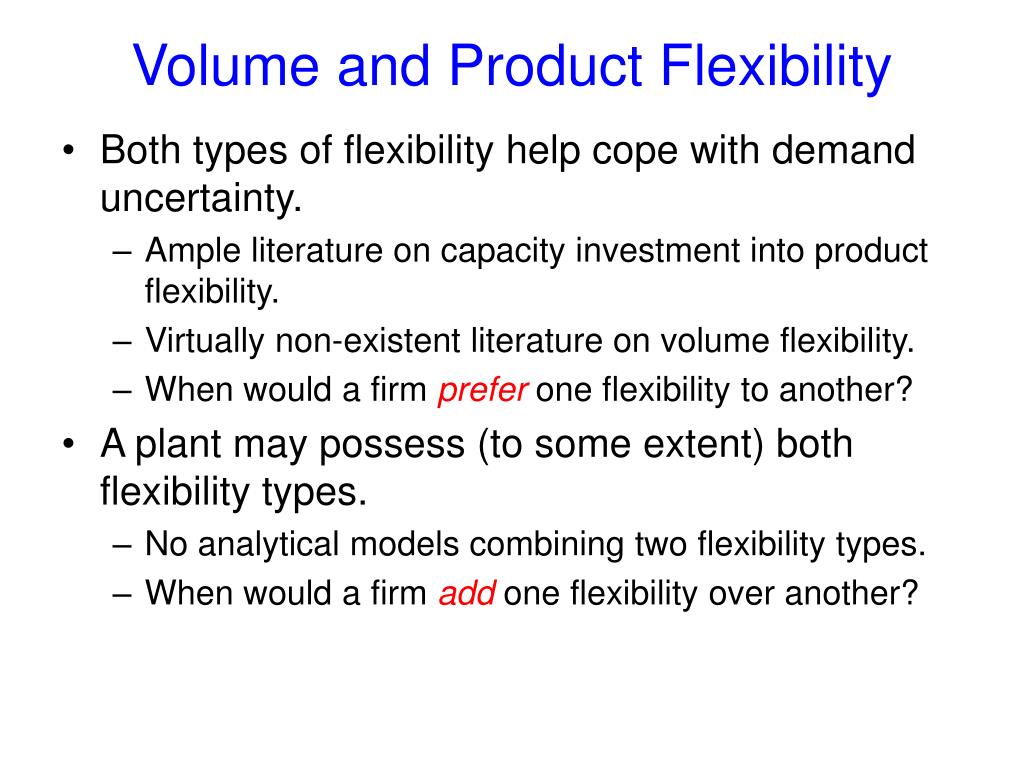 Volume and Product Flexibility

• Both types of flexibility help cope with demand uncertainty.
– Ample literature on capacity investment into product flexibility.
– Virtually non-existent literature on volume flexibility.
– When would a firm prefer one flexibility to another?

• A plant may possess (to some extent) both flexibility types.
– No analytical models combining two flexibility types.
– When would a firm add one flexibility over another?